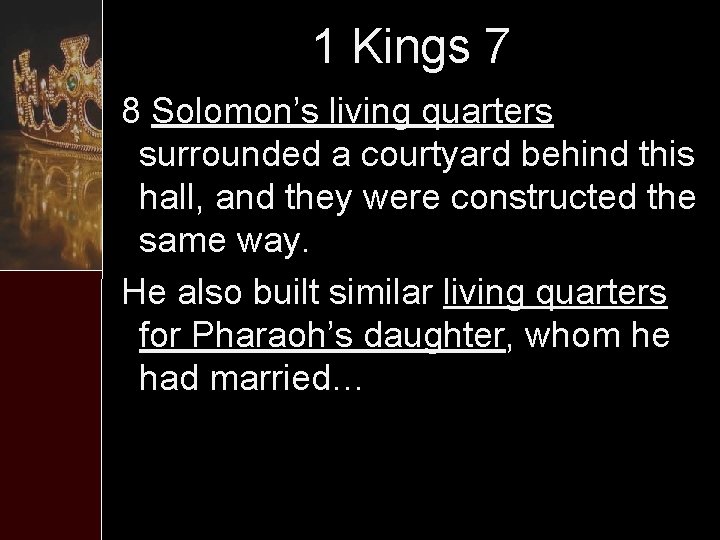 1 Kings 7

8 Solomon’s living quarters surrounded a courtyard behind this hall, and they were constructed the same way.

He also built similar living quarters for Pharaoh’s daughter, whom he had married…